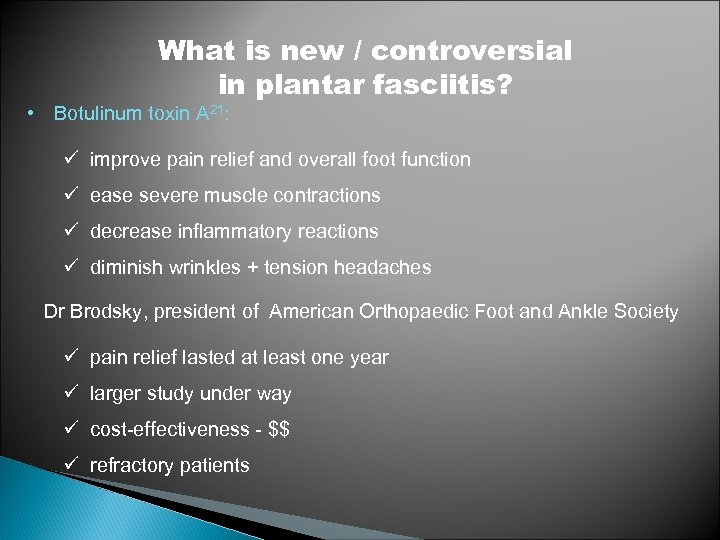 What is new / controversial in plantar fasciitis?

• Botulinum toxin A$^{21}$:

✓ improve pain relief and overall foot function
✓ ease severe muscle contractions
✓ decrease inflammatory reactions
✓ diminish wrinkles + tension headaches

Dr Brodsky, president of American Orthopaedic Foot and Ankle Society

✓ pain relief lasted at least one year
✓ larger study under way
✓ cost-effectiveness - \$\$
✓ refractory patients